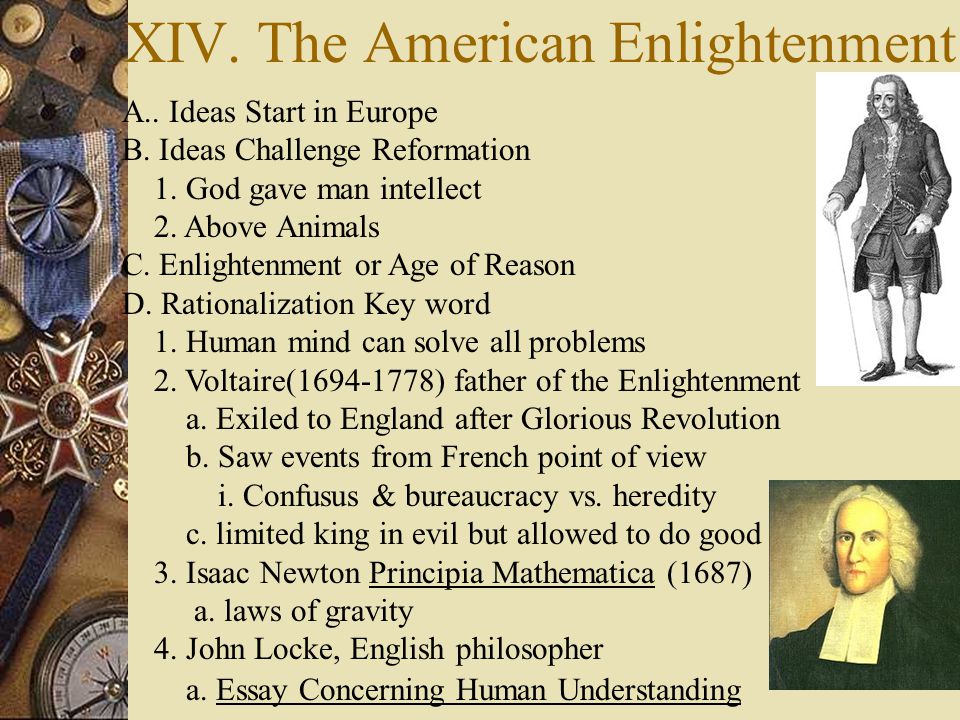 XIV. The American Enlightenment

A.. Ideas Start in Europe
B. Ideas Challenge Reformation
1. God gave man intellect
2. Above Animals
C. Enlightenment or Age of Reason
D. Rationalization Key word
1. Human mind can solve all problems
2. Voltaire(1694-1778) father of the Enlightenment
a. Exiled to England after Glorious Revolution
b. Saw events from French point of view
i. Confusus & bureaucracy vs. heredity
c. limited king in evil but allowed to do good
3. Isaac Newton Principia Mathematica (1687)
a. laws of gravity
4. John Locke, English philosopher
a. Essay Concerning Human Understanding